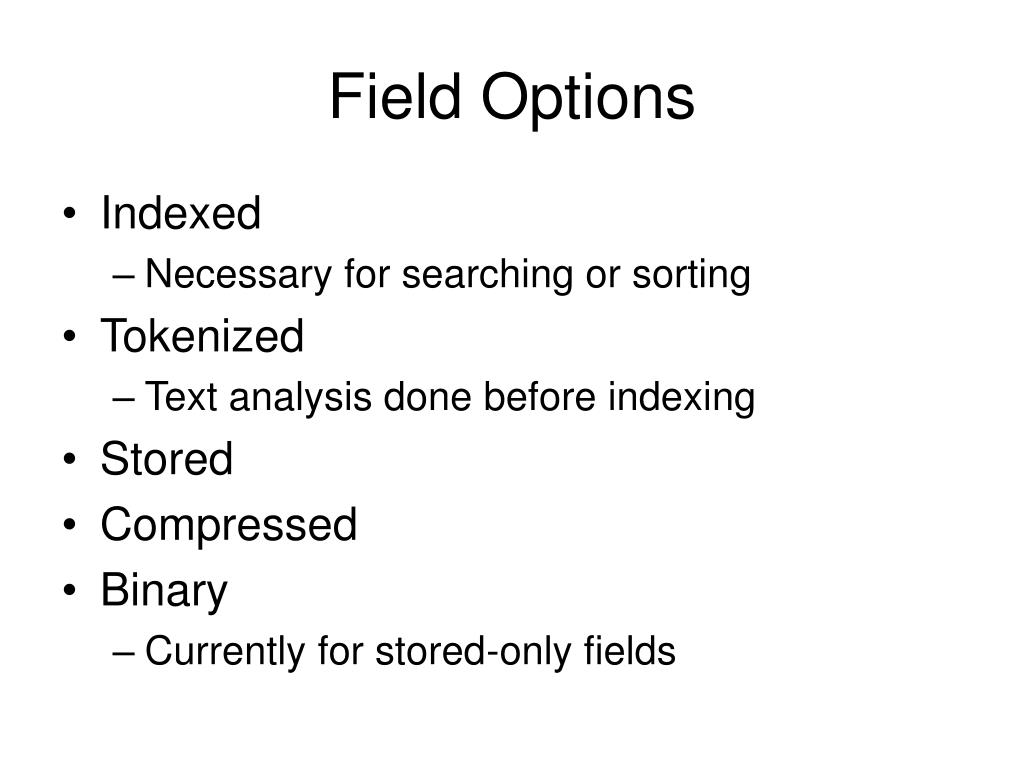 Field Options

• Indexed
– Necessary for searching or sorting
• Tokenized
– Text analysis done before indexing
• Stored
• Compressed
• Binary
– Currently for stored-only fields